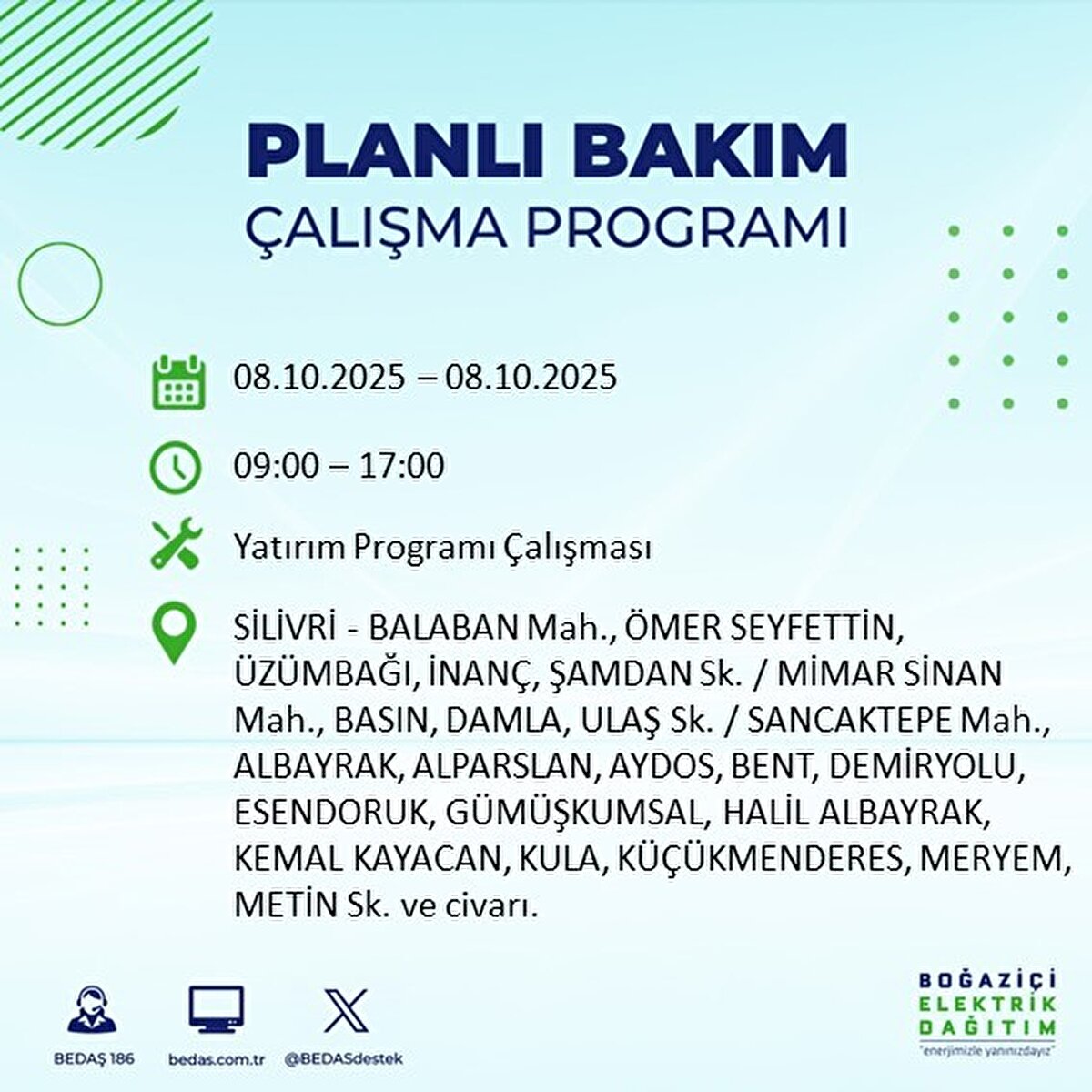 PLANLI BAKIM
ÇALIŞMA PROGRAMI

08.10.2025 – 08.10.2025

09:00 – 17:00

Yatırım Programı Çalışması

SİLİVRİ - BALABAN Mah., ÖMER SEYFETTİN, ÜZÜMBAĞI, İNANÇ, ŞAMDAN Sk. / MİMAR SİNAN Mah., BASIN, DAMLA, ULAŞ Sk. / SANCAKTEPE Mah., ALBAYRAK, ALPARSLAN, AYDOS, BENT, DEMİRYOLU, ESENDORUK, GÜMÜŞKUMSAL, HALİL ALBAYRAK, KEMAL KAYACAN, KULA, KÜÇÜKMENDERES, MERYEM, METİN Sk. ve civarı.

BEDAŞ 186 bedas.com.tr @BEDASdestek

BOĞAZİÇİ ELEKTRİK DAĞITIM
"enerjimizle yanınızdayız"